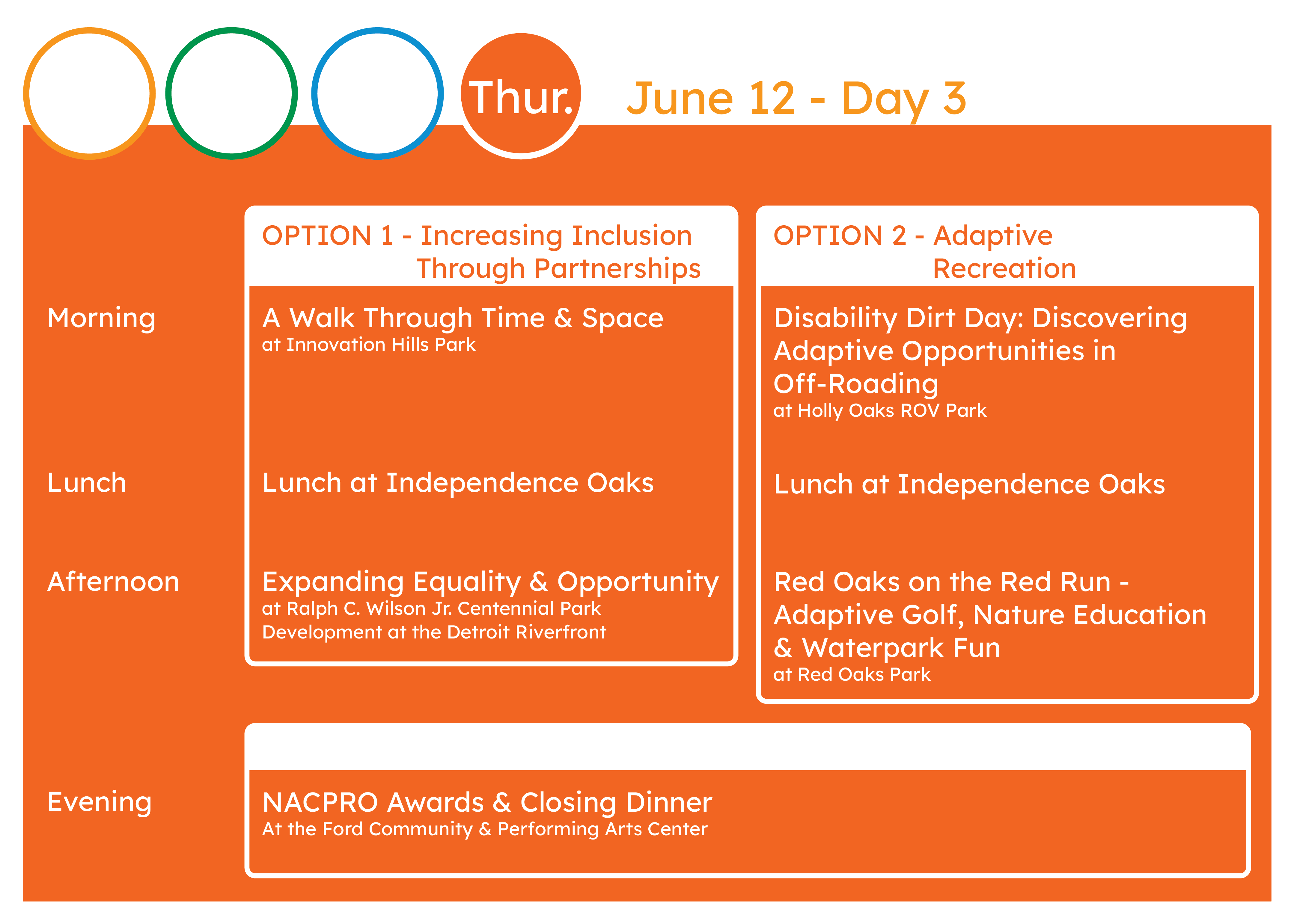 Thur. June 12 - Day 3

| | OPTION 1 - Increasing Inclusion Through Partnerships | OPTION 2 - Adaptive Recreation |
|---|---|---|
| Morning | A Walk Through Time & Space at Innovation Hills Park | Disability Dirt Day: Discovering Adaptive Opportunities in Off-Roading at Holly Oaks ROV Park |
| Lunch | Lunch at Independence Oaks | Lunch at Independence Oaks |
| Afternoon | Expanding Equality & Opportunity at Ralph C. Wilson Jr. Centennial Park Development at the Detroit Riverfront | Red Oaks on the Red Run - Adaptive Golf, Nature Education & Waterpark Fun at Red Oaks Park |

Evening
NACPRO Awards & Closing Dinner
At the Ford Community & Performing Arts Center